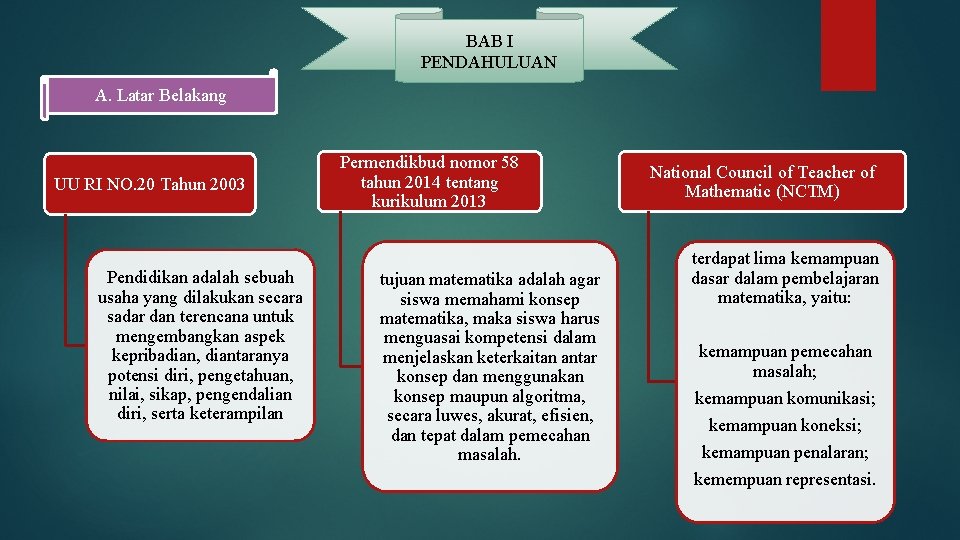 BAB I
PENDAHULUAN

A. Latar Belakang

UU RI NO.20 Tahun 2003

Pendidikan adalah sebuah usaha yang dilakukan secara sadar dan terencana untuk mengembangkan aspek kepribadian, diantaranya potensi diri, pengetahuan, nilai, sikap, pengendalian diri, serta keterampilan

Permendikbud nomor 58 tahun 2014 tentang kurikulum 2013

tujuan matematika adalah agar siswa memahami konsep matematika, maka siswa harus menguasai kompetensi dalam menjelaskan keterkaitan antar konsep dan menggunakan konsep maupun algoritma, secara luwes, akurat, efisien, dan tepat dalam pemecahan masalah.

National Council of Teacher of Mathematic (NCTM)

terdapat lima kemampuan dasar dalam pembelajaran matematika, yaitu:

kemampuan pemecahan masalah;
kemampuan komunikasi;
kemampuan koneksi;
kemampuan penalaran;
kemempuan representasi.